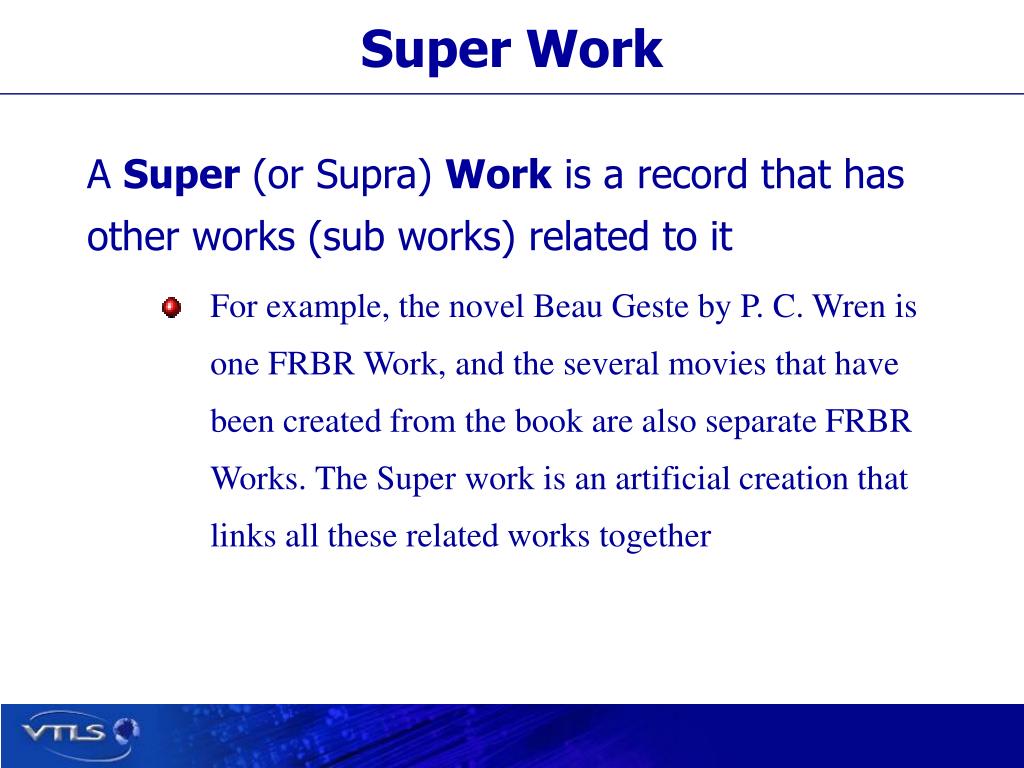 Super Work

A Super (or Supra) Work is a record that has other works (sub works) related to it

For example, the novel Beau Geste by P. C. Wren is one FRBR Work, and the several movies that have been created from the book are also separate FRBR Works. The Super work is an artificial creation that links all these related works together

VTLS